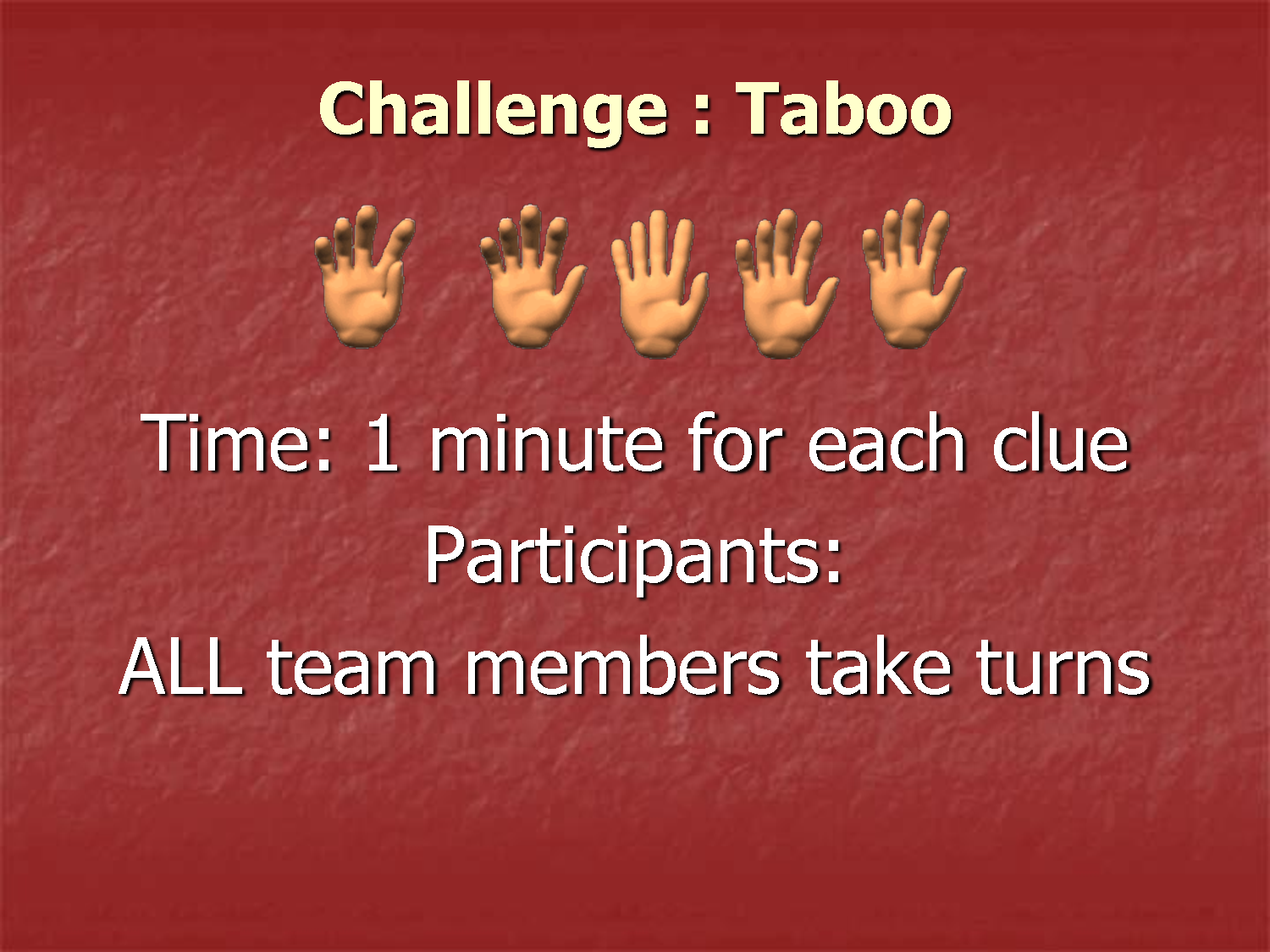 Challenge : Taboo

Time: 1 minute for each clue
Participants:
ALL team members take turns